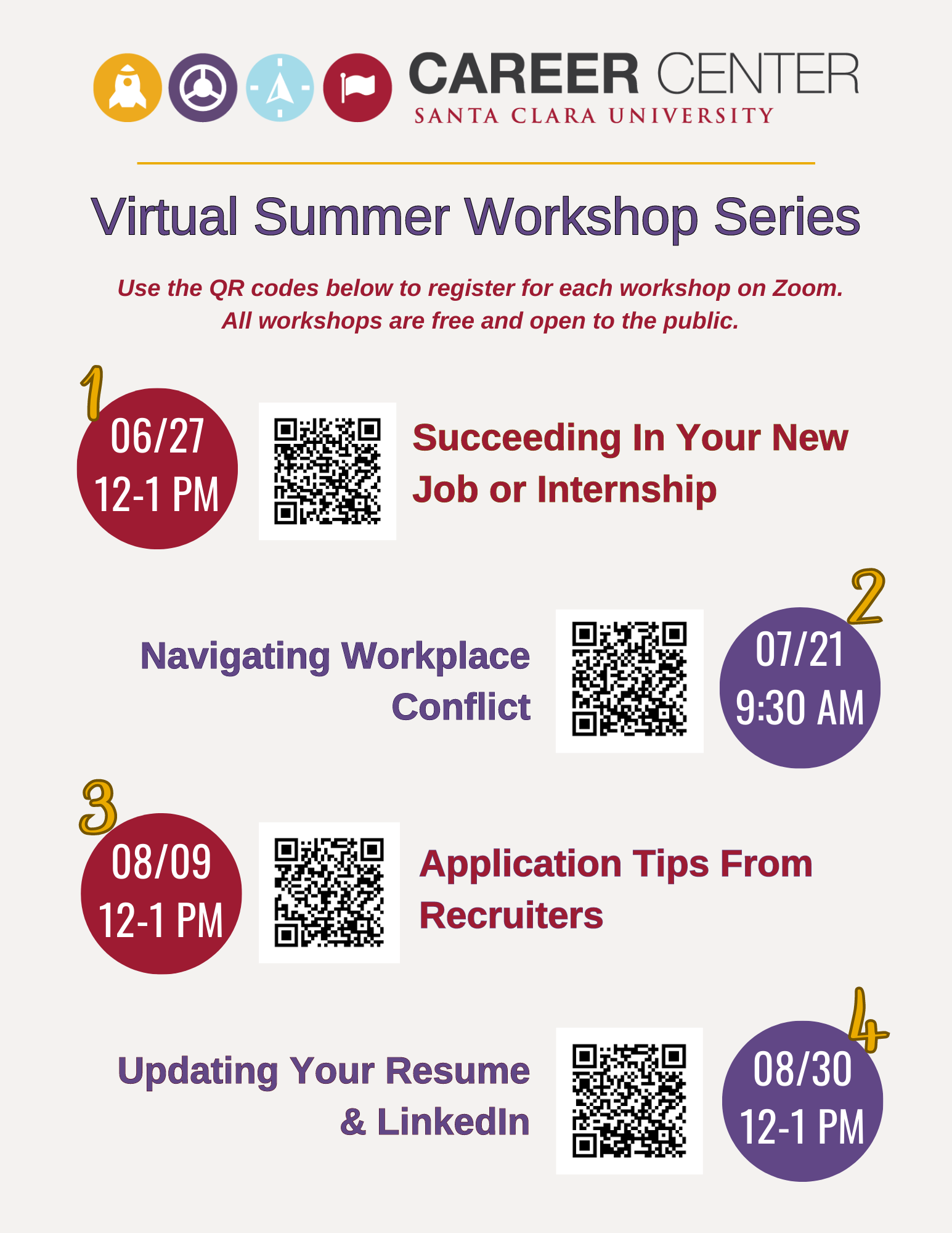 CAREER CENTER
SANTA CLARA UNIVERSITY

Virtual Summer Workshop Series

Use the QR codes below to register for each workshop on Zoom.
All workshops are free and open to the public.

1
06/27
12-1 PM

Succeeding In Your New Job or Internship

Navigating Workplace Conflict

2
07/21
9:30 AM

3
08/09
12-1 PM

Application Tips From Recruiters

Updating Your Resume & LinkedIn

4
08/30
12-1 PM